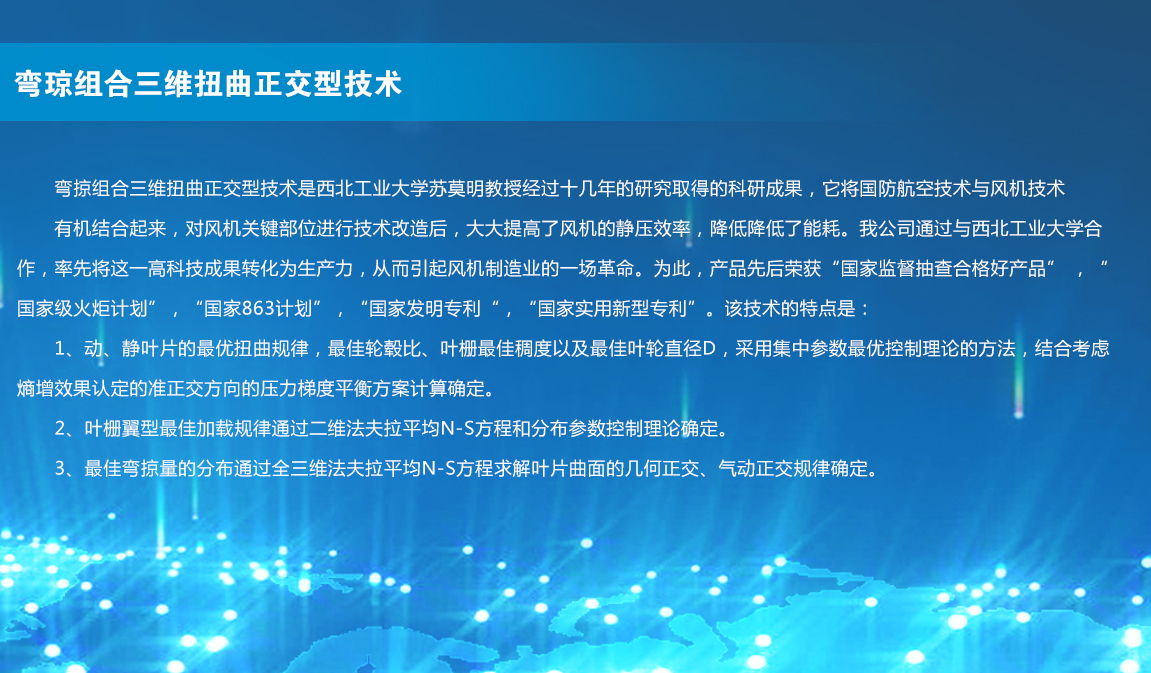 弯琼组合三维扭曲正交型技术

弯掠组合三维扭曲正交型技术是西北工业大学苏莫明教授经过十几年的研究取得的科研成果，它将国防航空技术与风机技术有机结合起来，对风机关键部位进行技术改造后，大大提高了风机的静压效率，降低降低了能耗。我公司通过与西北工业大学合作，率先将这一高科技成果转化为生产力，从而引起风机制造业的一场革命。为此，产品先后荣获“国家监督抽查合格好产品”，“国家级火炬计划”，“国家863计划”，“国家发明专利“，“国家实用新型专利”。该技术的特点是：

1、动、静叶片的最优扭曲规律，最佳轮毂比、叶栅最佳稠度以及最佳叶轮直径D，采用集中参数最优控制理论的方法，结合考虑熵增效果认定的准正交方向的压力梯度平衡方案计算确定。

2、叶栅翼型最佳加载规律通过二维法夫拉平均N-S方程和分布参数控制理论确定。

3、最佳弯掠量的分布通过全三维法夫拉平均N-S方程求解叶片曲面的几何正交、气动正交规律确定。